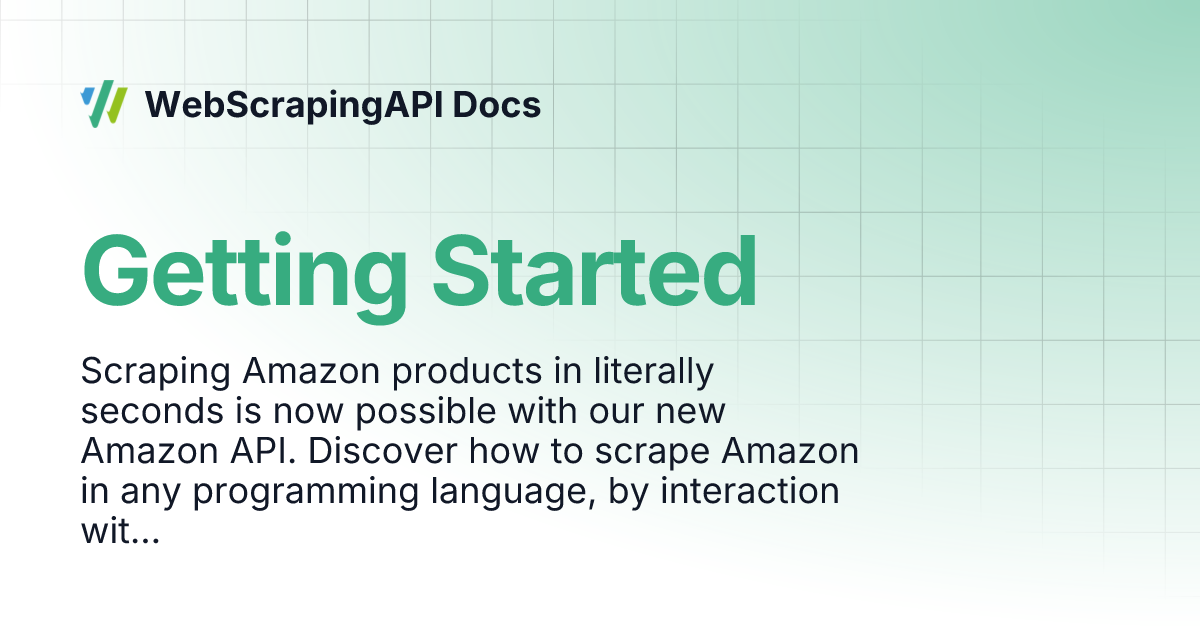 WebScrapingAPI Docs

Getting Started

Scraping Amazon products in literally seconds is now possible with our new Amazon API. Discover how to scrape Amazon in any programming language, by interaction wit...